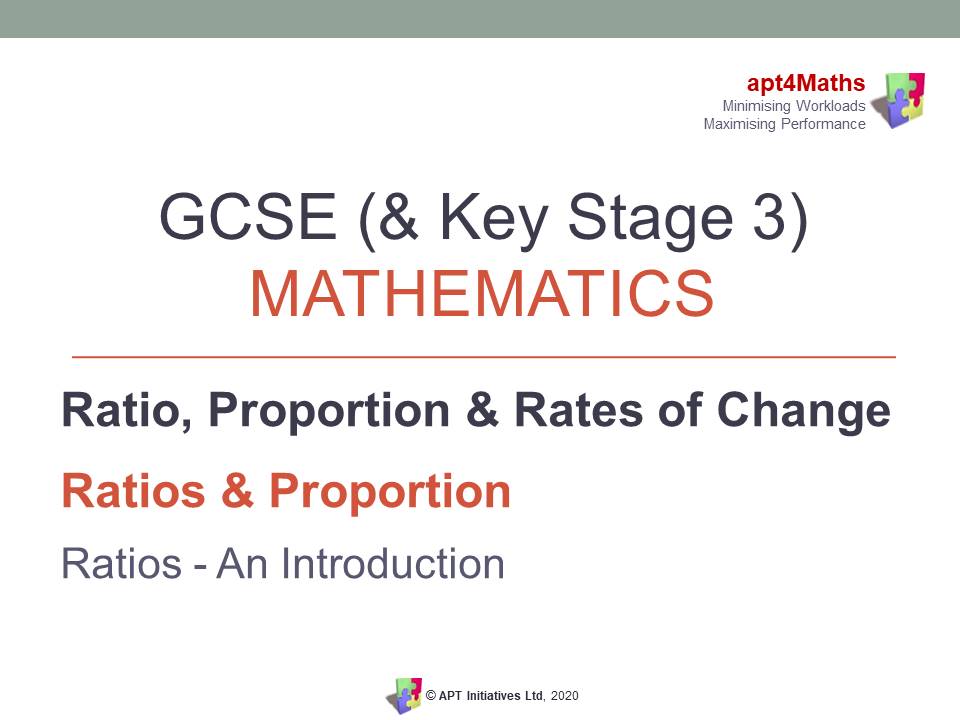 apt4Maths
Minimising Workloads
Maximising Performance

GCSE (& Key Stage 3)
MATHEMATICS

Ratio, Proportion & Rates of Change

Ratios & Proportion

Ratios - An Introduction

© APT Initiatives Ltd, 2020